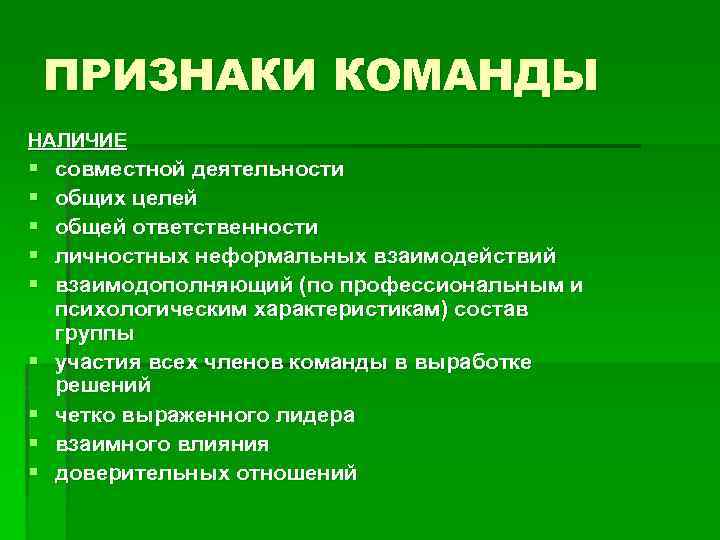 ПРИЗНАКИ КОМАНДЫ

НАЛИЧИЕ

- совместной деятельности
- общих целей
- общей ответственности
- личностных неформальных взаимодействий
- взаимодополняющий (по профессиональным и психологическим характеристикам) состав группы
- участия всех членов команды в выработке решений
- четко выраженного лидера
- взаимного влияния
- доверительных отношений